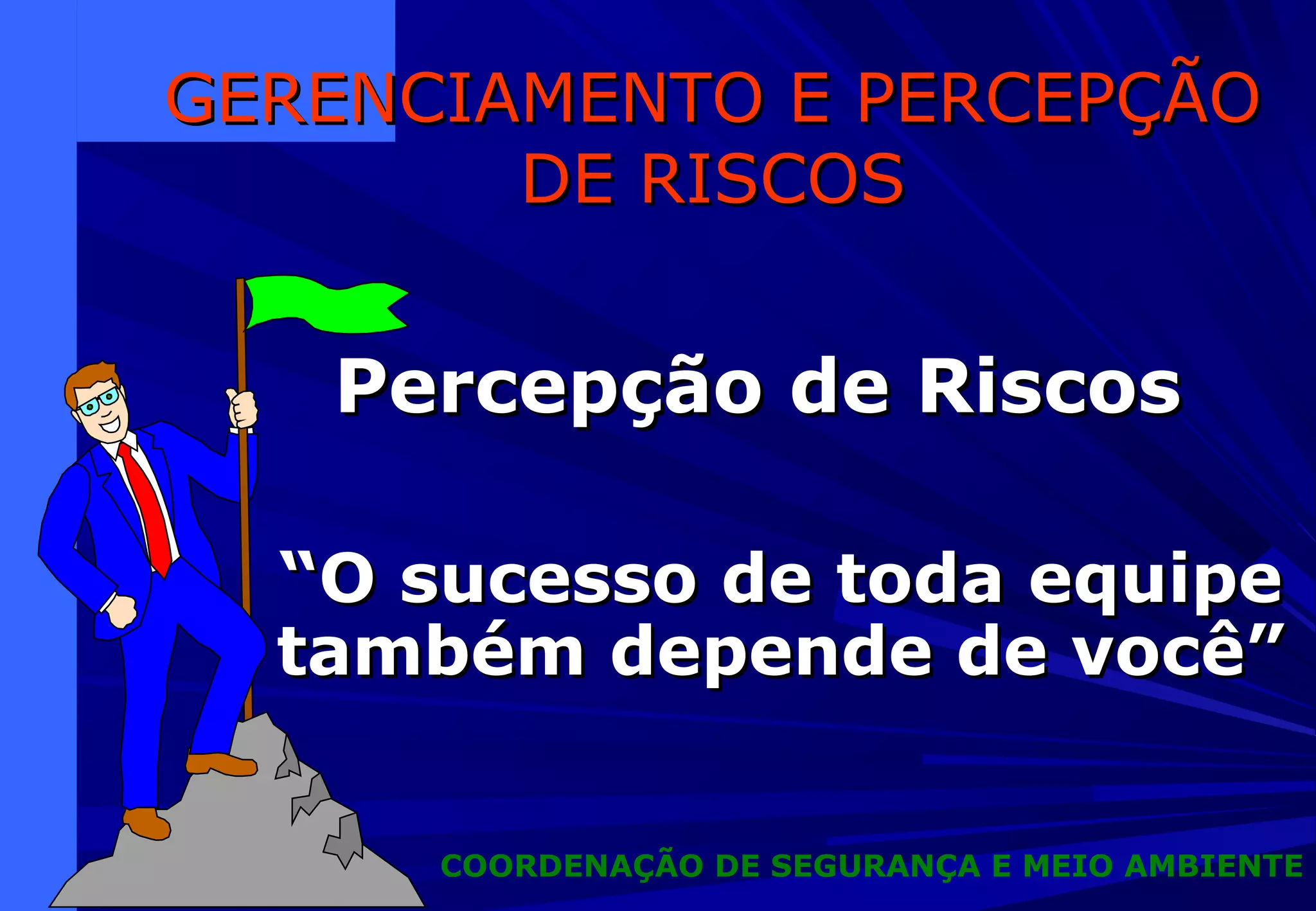 GERENCIAMENTO E PERCEPÇÃO DE RISCOS

Percepção de Riscos

“O sucesso de toda equipe também depende de você”

COORDENAÇÃO DE SEGURANÇA E MEIO AMBIENTE